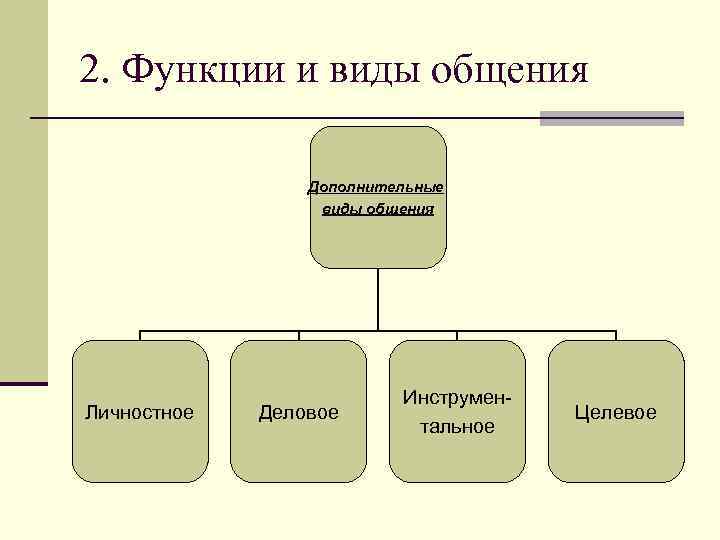 2. Функции и виды общения

Дополнительные виды общения

Личностное

Деловое

Инструментальное

Целевое